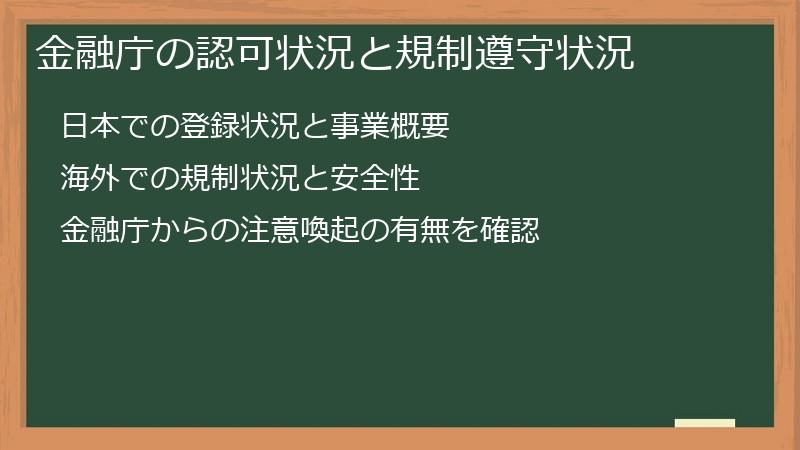 金融庁の認可状況と規制遵守状況

日本での登録状況と事業概要

海外での規制状況と安全性

金融庁からの注意喚起の有無を確認